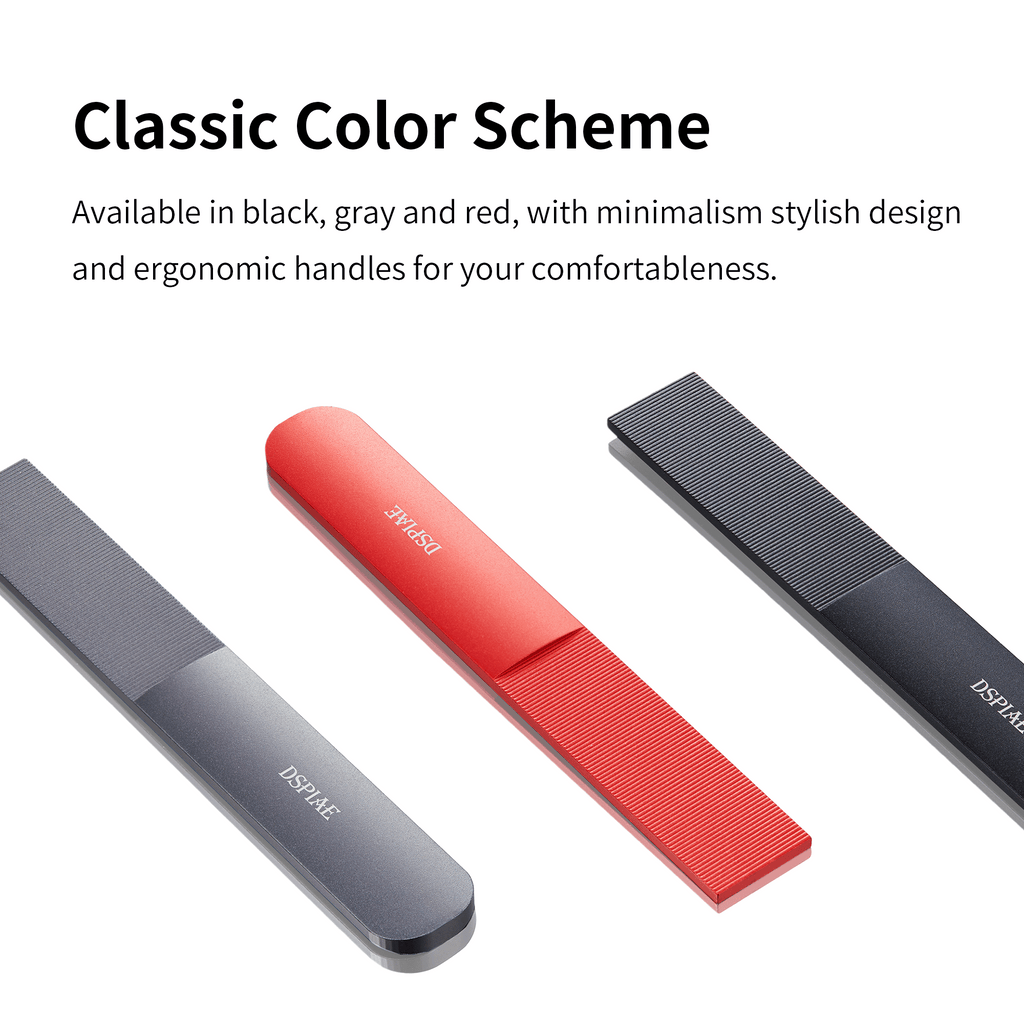 Classic Color Scheme

Available in black, gray and red, with minimalism stylish design and ergonomic handles for your comfortableness.

DSPIAE

DSPIAE

DSPIAE